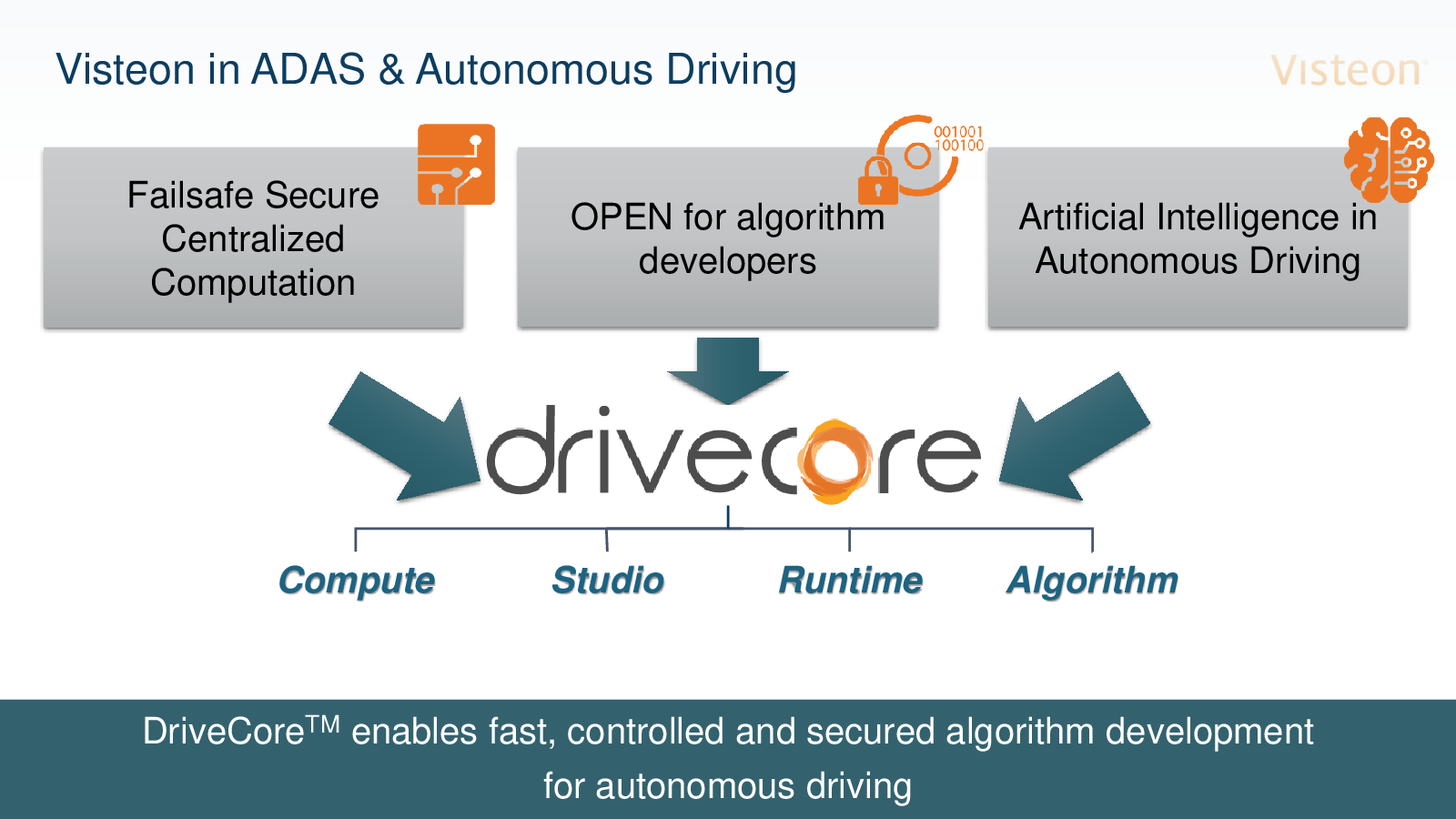 Visteon in ADAS & Autonomous Driving

Visteon

Failsafe Secure Centralized Computation

001001
100100

OPEN for algorithm developers

Artificial Intelligence in Autonomous Driving

drivecore

Compute

Studio

Runtime

Algorithm

DriveCore$^{TM}$ enables fast, controlled and secured algorithm development for autonomous driving